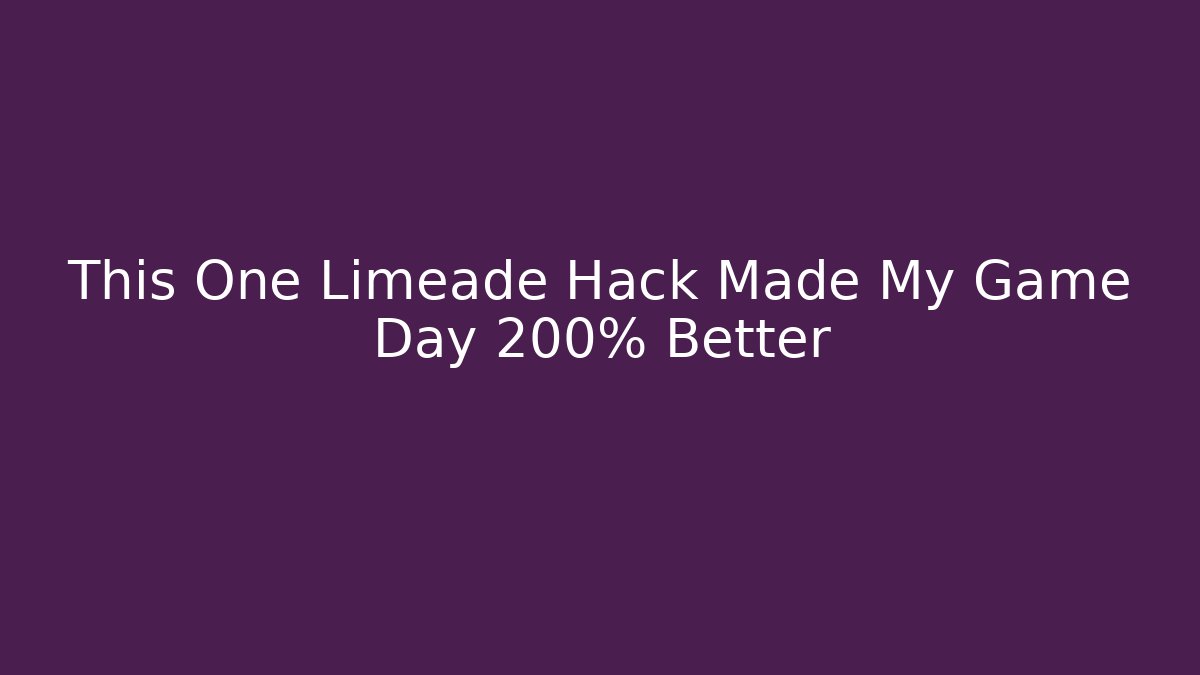 This One Limeade Hack Made My Game Day 200% Better